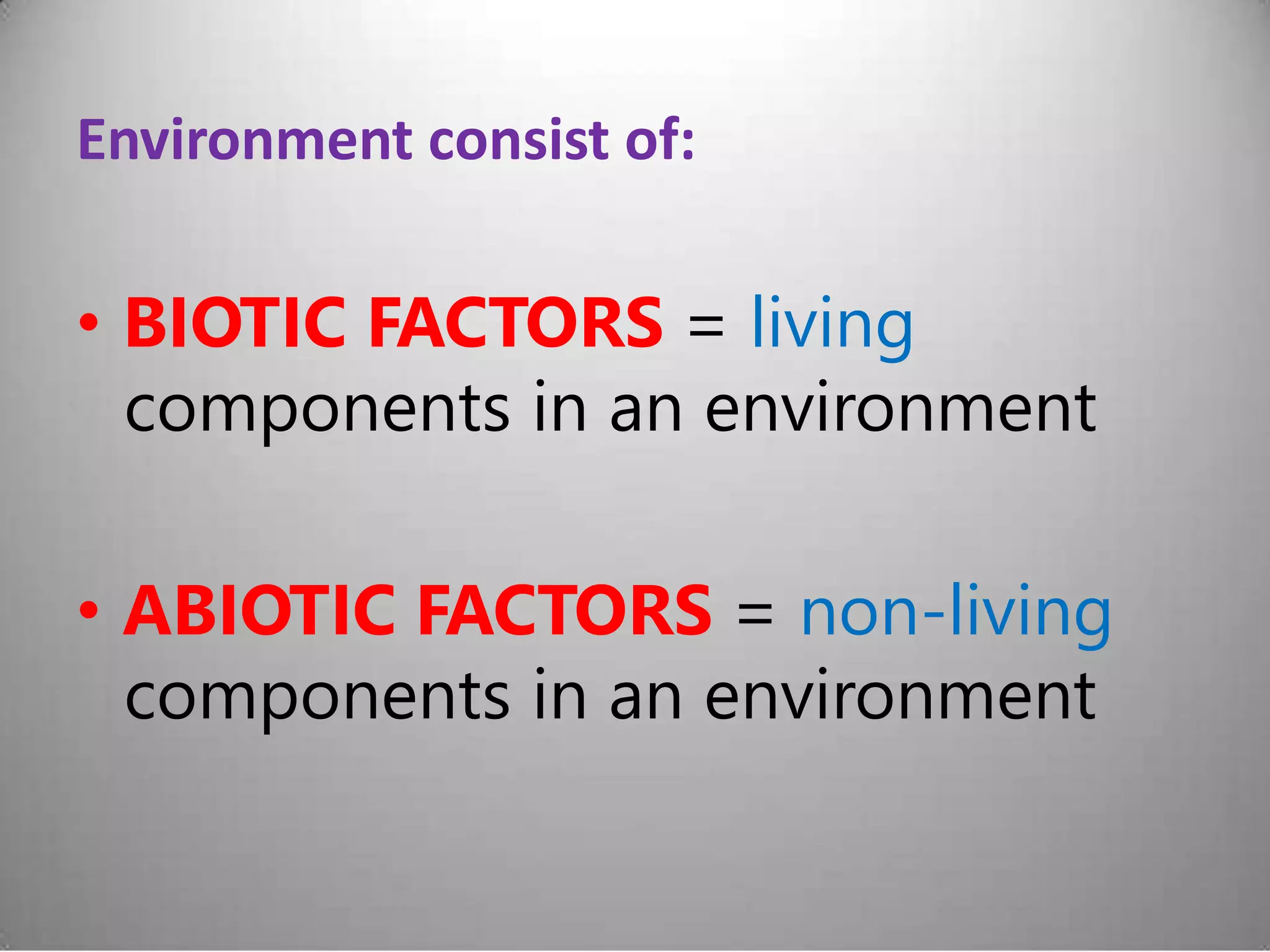 Environment consist of:

• BIOTIC FACTORS = living components in an environment

• ABIOTIC FACTORS = non-living components in an environment